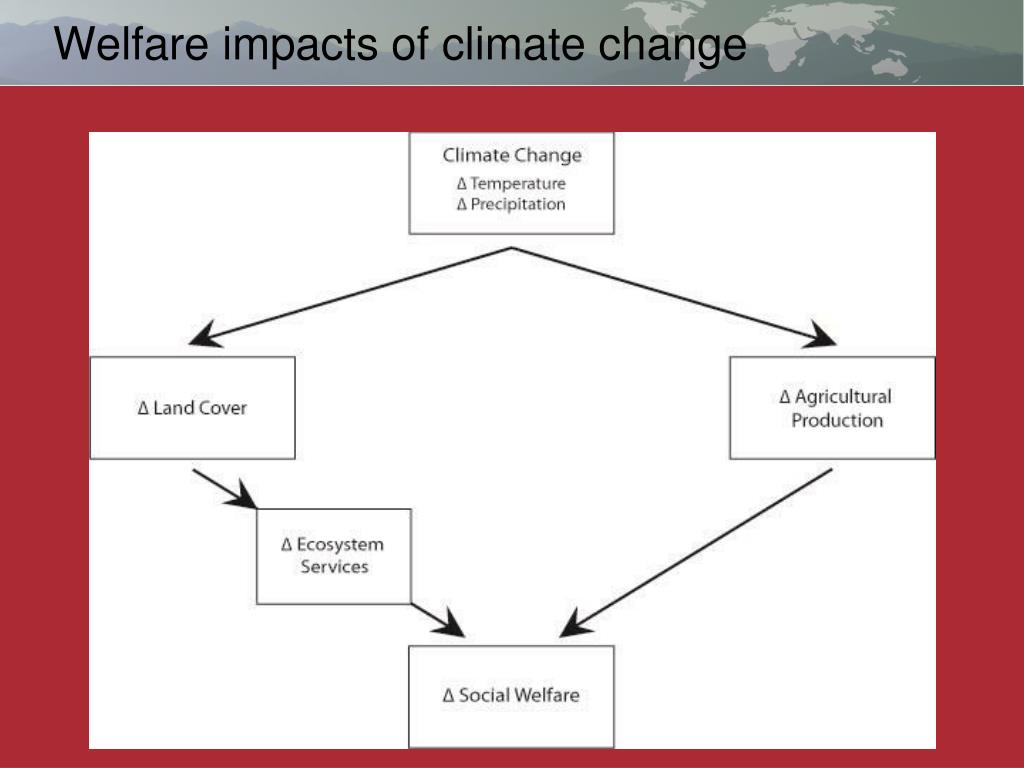 Welfare impacts of climate change

Climate Change
Δ Temperature
Δ Precipitation

Δ Land Cover

Δ Agricultural Production

Δ Ecosystem Services

Δ Social Welfare